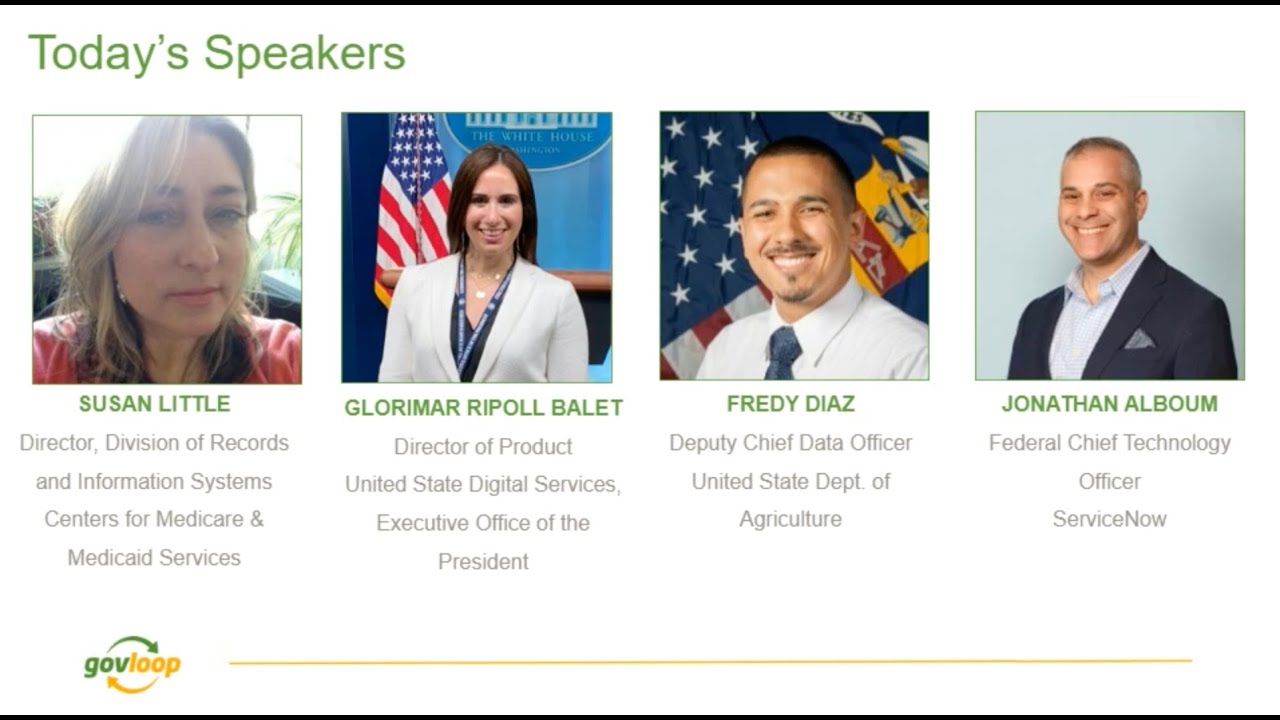 Today's Speakers

THE WHITE HOUSE
WASHINGTON

SUSAN LITTLE
Director, Division of Records and Information Systems Centers for Medicare & Medicaid Services

GLORIMAR RIPOLL BALET
Director of Product
United State Digital Services, Executive Office of the President

FREDY DIAZ
Deputy Chief Data Officer
United State Dept. of Agriculture

JONATHAN ALBOUM
Federal Chief Technology Officer
ServiceNow

govloop